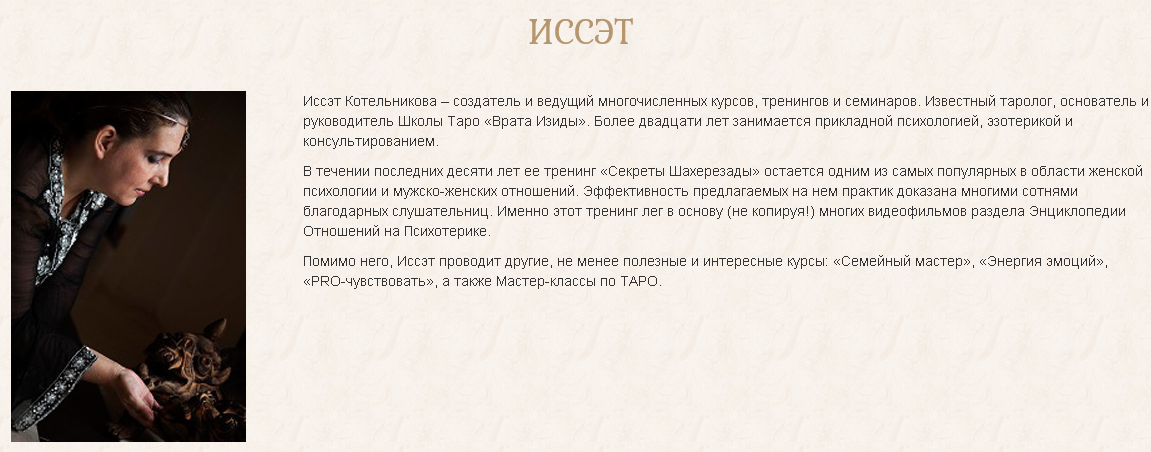 ИССЭТ

Иссэт Котельникова – создатель и ведущий многочисленных курсов, тренингов и семинаров. Известный таролог, основатель и руководитель Школы Таро «Врата Изиды». Более двадцати лет занимается прикладной психологией, эзотерикой и консультированием.

В течении последних десяти лет ее тренинг «Секреты Шахерезады» остается одним из самых популярных в области женской психологии и мужско-женских отношений. Эффективность предлагаемых на нем практик доказана многими сотнями благодарных слушательниц. Именно этот тренинг лег в основу (не копируя!) многих видеофильмов раздела Энциклопедии Отношений на Психотерике.

Помимо него, Иссэт проводит другие, не менее полезные и интересные курсы: «Семейный мастер», «Энергия эмоций», «PRO-чувствовать», а также Мастер-классы по ТАРО.